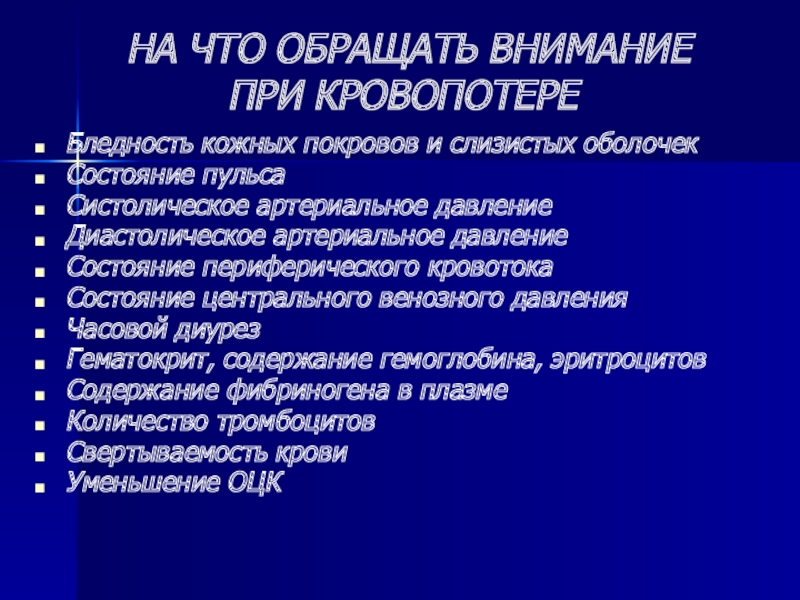 НА ЧТО ОБРАЩАТЬ ВНИМАНИЕ ПРИ КРОВОПОТЕРЕ

- Бледность кожных покровов и слизистых оболочек
- Состояние пульса
- Систолическое артериальное давление
- Диастолическое артериальное давление
- Состояние периферического кровотока
- Состояние центрального венозного давления
- Часовой диурез
- Гематокрит, содержание гемоглобина, эритроцитов
- Содержание фибриногена в плазме
- Количество тромбоцитов
- Свертываемость крови
- Уменьшение ОЦК